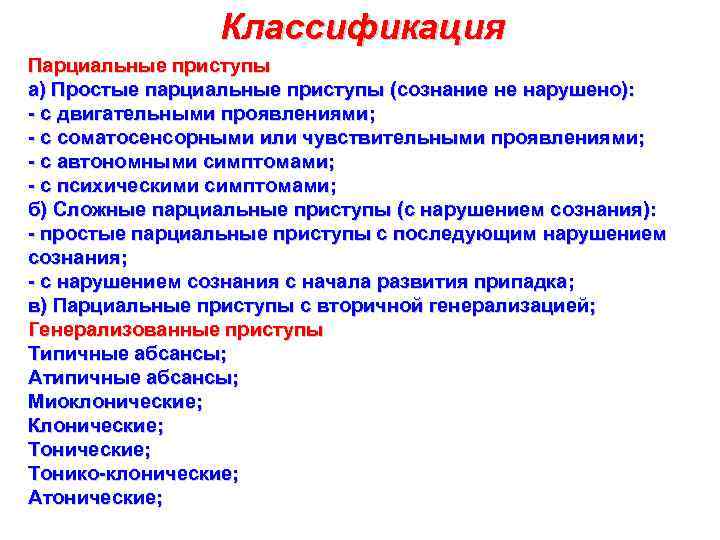 Классификация

Парциальные приступы
а) Простые парциальные приступы (сознание не нарушено):
- с двигательными проявлениями;
- с соматосенсорными или чувствительными проявлениями;
- с автономными симптомами;
- с психическими симптомами;
б) Сложные парциальные приступы (с нарушением сознания):
- простые парциальные приступы с последующим нарушением сознания;
- с нарушением сознания с начала развития припадка;
в) Парциальные приступы с вторичной генерализацией;
Генерализованные приступы
Типичные абсансы;
Атипичные абсансы;
Миоклонические;
Клонические;
Тонические;
Тонико-клонические;
Атонические;